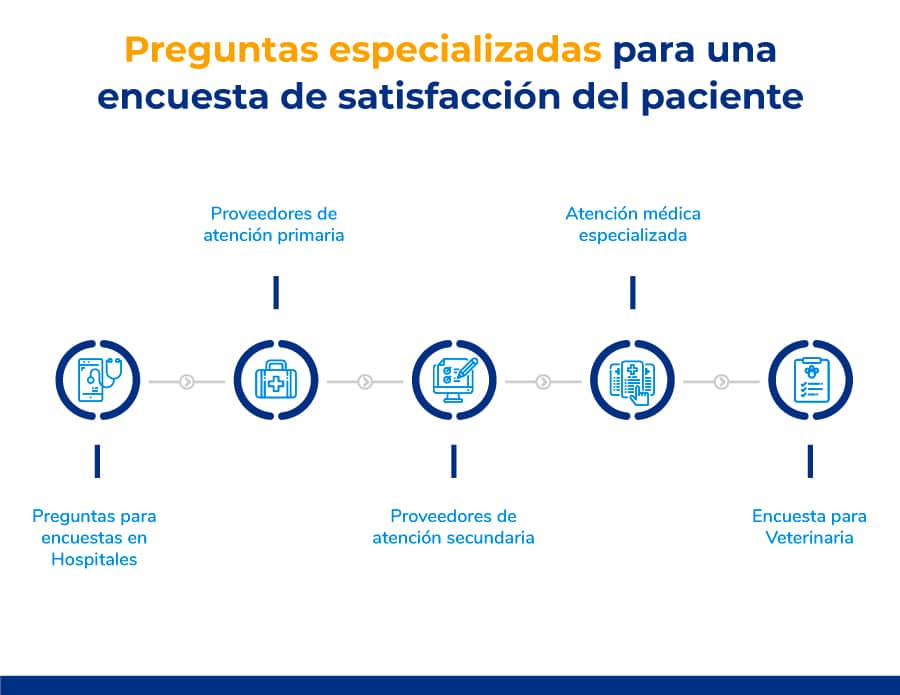 Preguntas especializadas para una encuesta de satisfacción del paciente

Preguntas para encuestas en Hospitales

Proveedores de atención primaria

Proveedores de atención secundaria

Atención médica especializada

Encuesta para Veterinaria